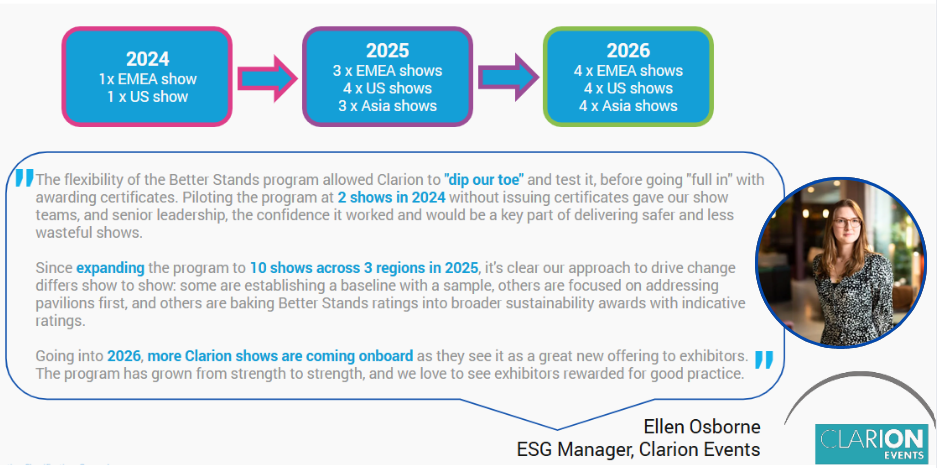 2024
1x EMEA show
1 x US show

2025
3 x EMEA shows
4 x US shows
3 x Asia shows

2026
4 x EMEA shows
4 x US shows
4 x Asia shows

"The flexibility of the Better Stands program allowed Clarion to "dip our toe" and test it, before going "full in" with awarding certificates. Piloting the program at 2 shows in 2024 without issuing certificates gave our show teams, and senior leadership, the confidence it worked and would be a key part of delivering safer and less wasteful shows.

Since expanding the program to 10 shows across 3 regions in 2025, it's clear our approach to drive change differs show to show: some are establishing a baseline with a sample, others are focused on addressing pavilions first, and others are baking Better Stands ratings into broader sustainability awards with indicative ratings.

Going into 2026, more Clarion shows are coming onboard as they see it as a great new offering to exhibitors. The program has grown from strength to strength, and we love to see exhibitors rewarded for good practice."

Ellen Osborne
ESG Manager, Clarion Events

CLARION
EVENTS